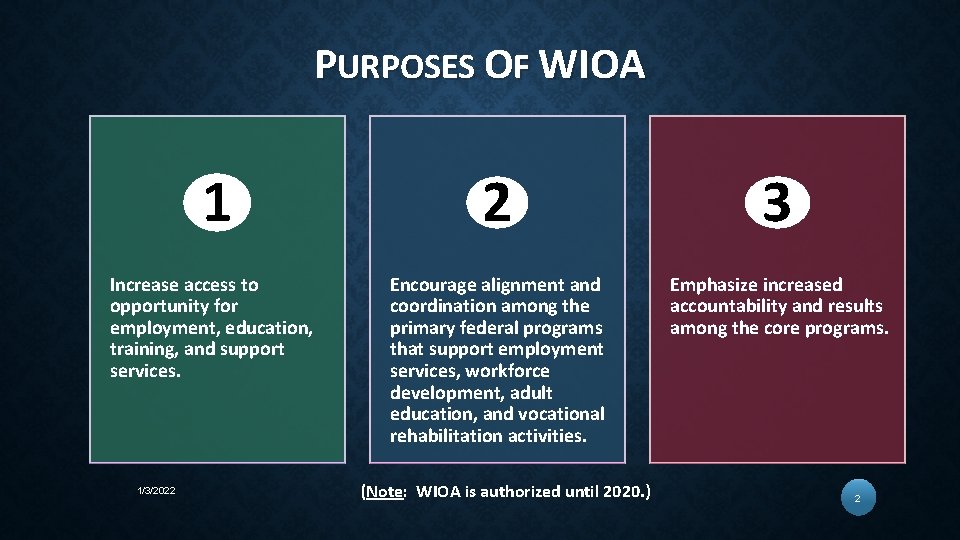 PURPOSES OF WIOA

1

Increase access to opportunity for employment, education, training, and support services.

2

Encourage alignment and coordination among the primary federal programs that support employment services, workforce development, adult education, and vocational rehabilitation activities.

3

Emphasize increased accountability and results among the core programs.

1/3/2022

(Note: WIOA is authorized until 2020.)

2